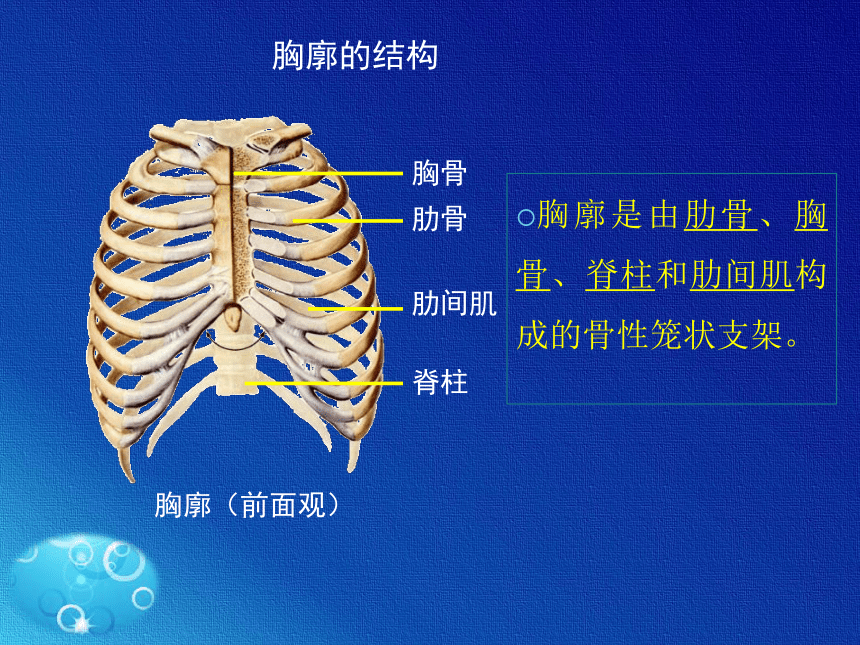 胸廓的结构

胸骨
肋骨
肋间肌
脊柱

胸廓（前面观）

○胸廓是由肋骨、胸骨、脊柱和肋间肌构成的骨性笼状支架。